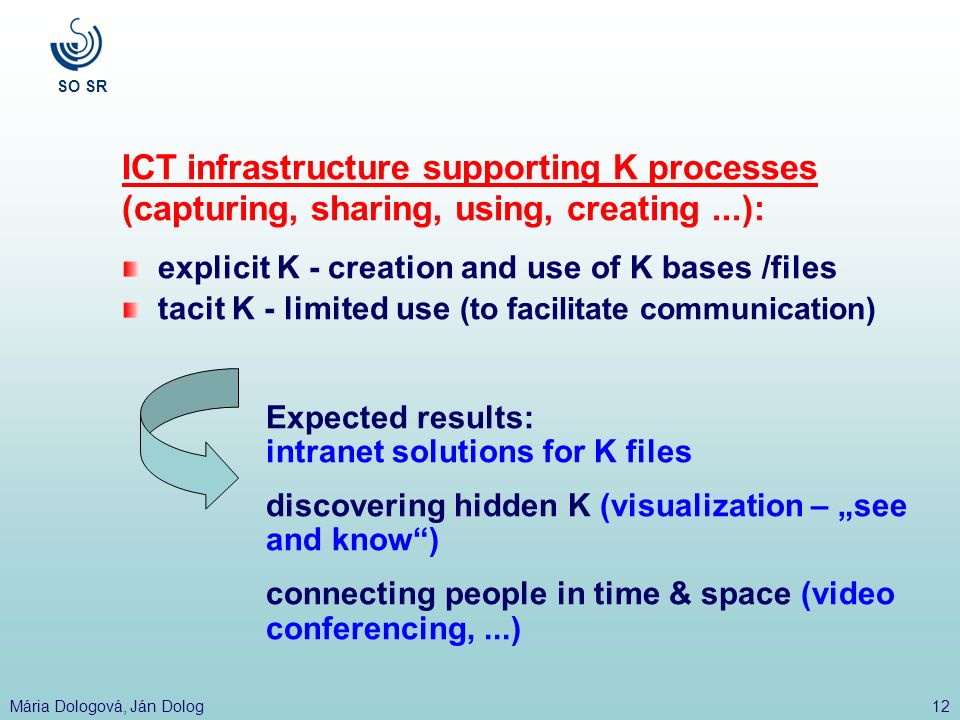 SO SR

ICT infrastructure supporting K processes (capturing, sharing, using, creating ...):

explicit K - creation and use of K bases /files
tacit K - limited use (to facilitate communication)

Expected results:
intranet solutions for K files

discovering hidden K (visualization – „see and know“)

connecting people in time & space (video conferencing, ...)

Mária Dologová, Ján Dolog

12